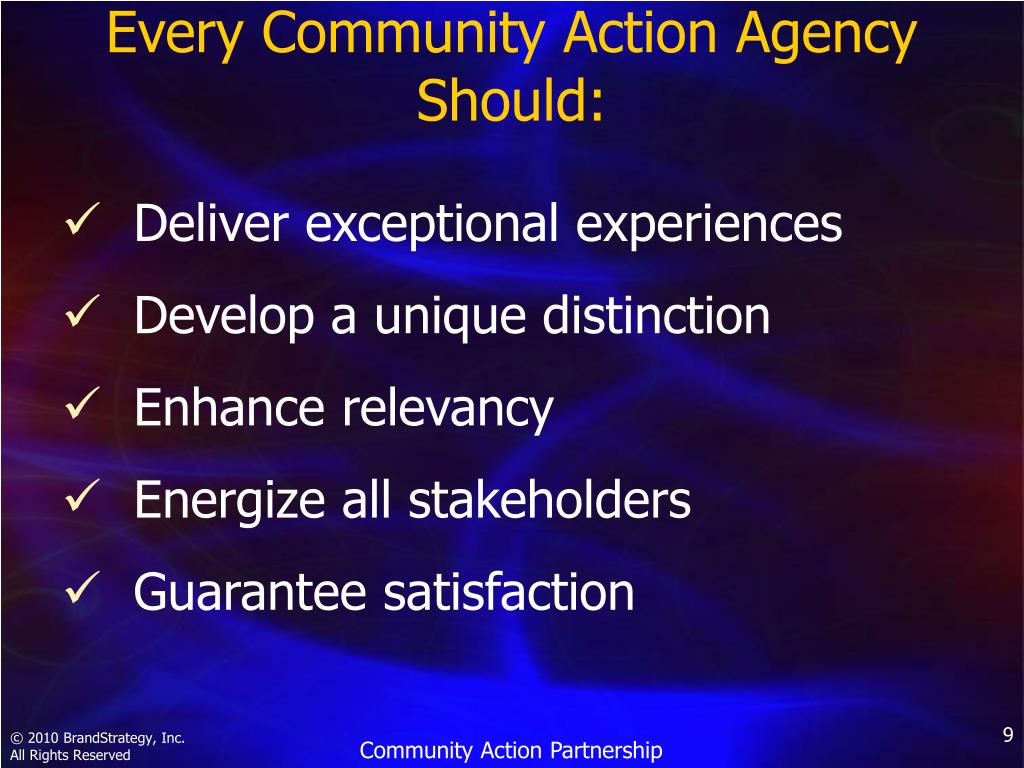 Every Community Action Agency Should:

✓ Deliver exceptional experiences

✓ Develop a unique distinction

✓ Enhance relevancy

✓ Energize all stakeholders

✓ Guarantee satisfaction

© 2010 BrandStrategy, Inc.
All Rights Reserved

Community Action Partnership

9